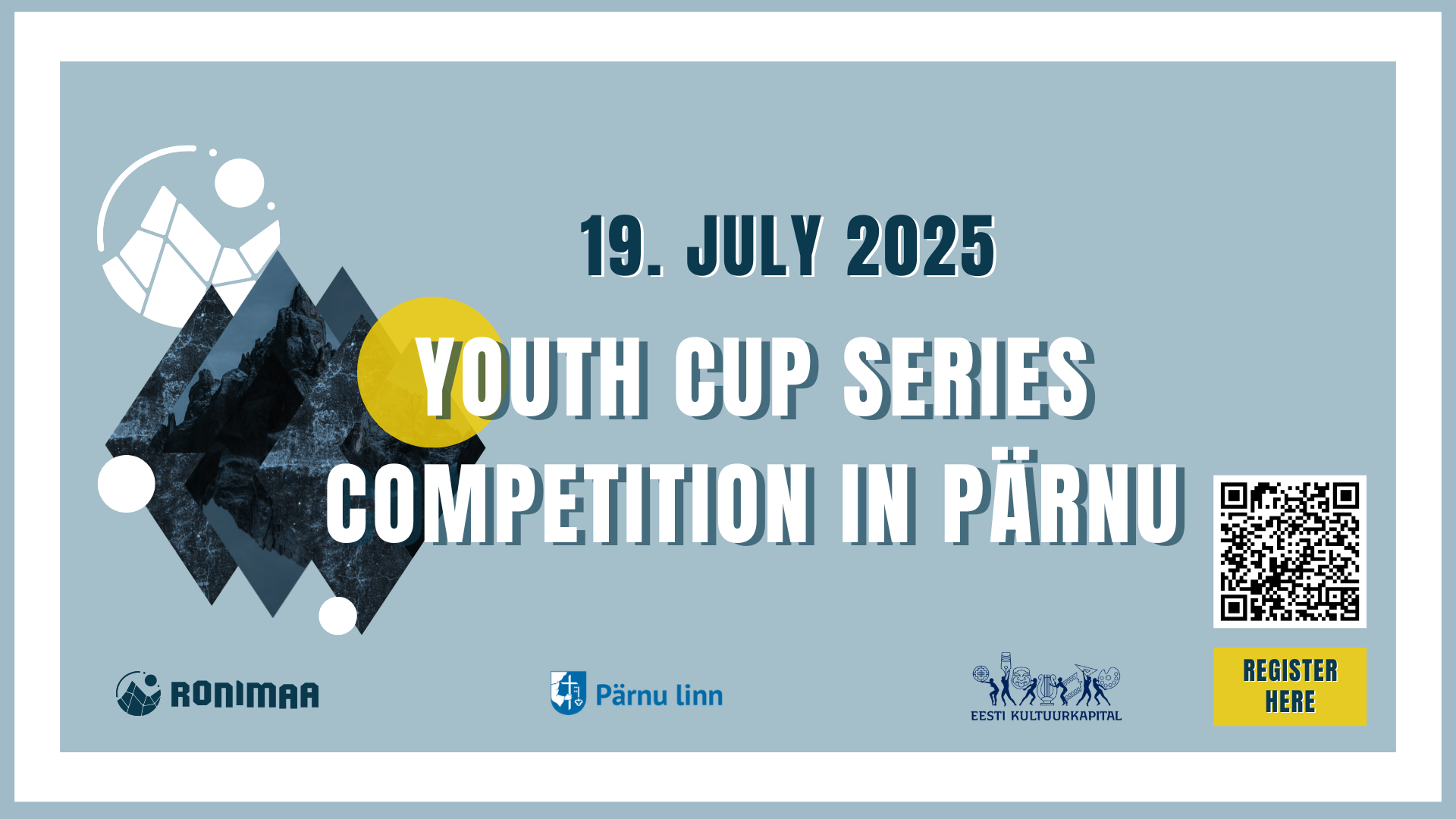 19. JULY 2025

YOUTH CUP SERIES COMPETITION IN PÄRNU

RONIMAA

Pärnu linn

EESTI KULTUURKAPITAL

REGISTER HERE